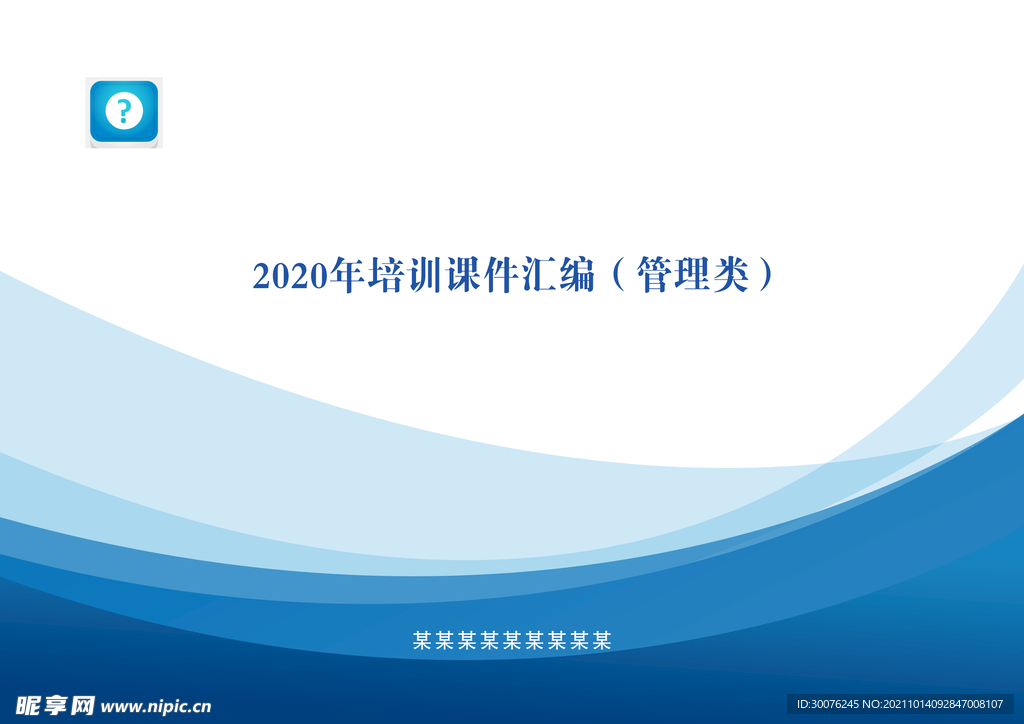 ?

2020年培训课件汇编（管理类）

某某某某某某某某某

昵享网 www.nipic.cn

ID:30076245 NO:20211014092847008107